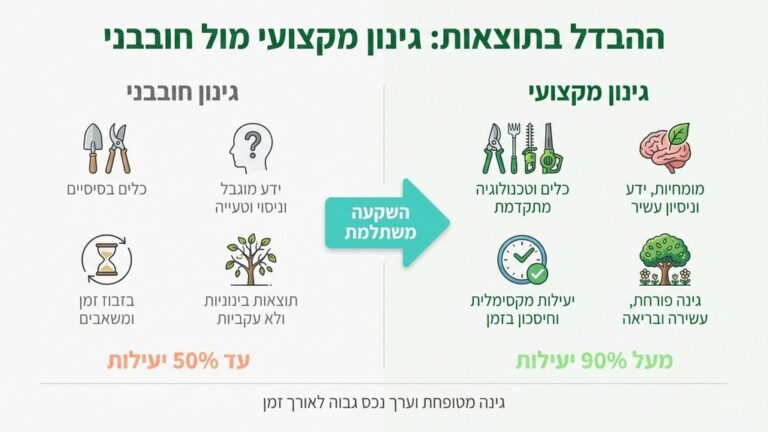 ההבדל בתוצאות: גינון מקצועי מול חובבני

גינון מקצועי

מומחיות, ידע וניסיון עשיר

כלים וטכנולוגיה מתקדמת

גינה פורחת, עשירה ובריאה

יעילות מקסימלית וחיסכון בזמן

מעל 90% יעילות

השקעה משתלמת

גינון חובבני

ידע מוגבל וניסוי וטעייה

כלים בסיסיים

תוצאות בינוניות ולא עקביות

בזבוז זמן ומשאבים

עד 50% יעילות

גינה מטופחת וערך נכס גבוה לאורך זמן